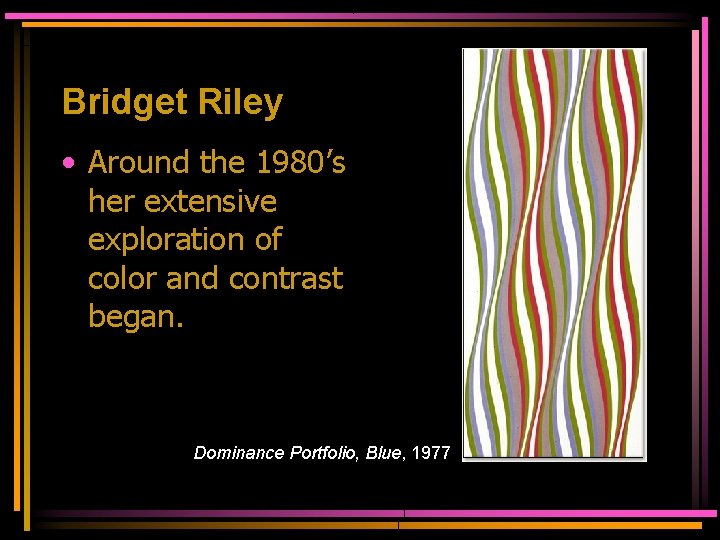 Bridget Riley

• Around the 1980's her extensive exploration of color and contrast began.

Dominance Portfolio, Blue, 1977